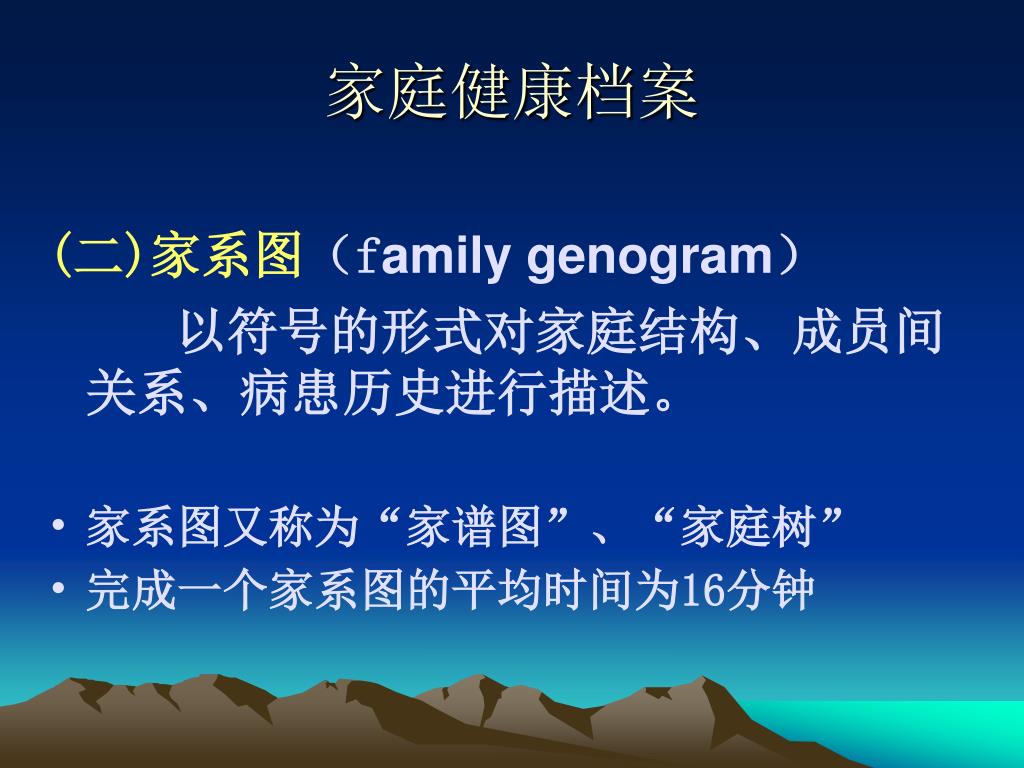 家庭健康档案

(二)家系图（family genogram）

以符号的形式对家庭结构、成员间关系、病患历史进行描述。

• 家系图又称为“家谱图”、“家庭树”
• 完成一个家系图的平均时间为16分钟